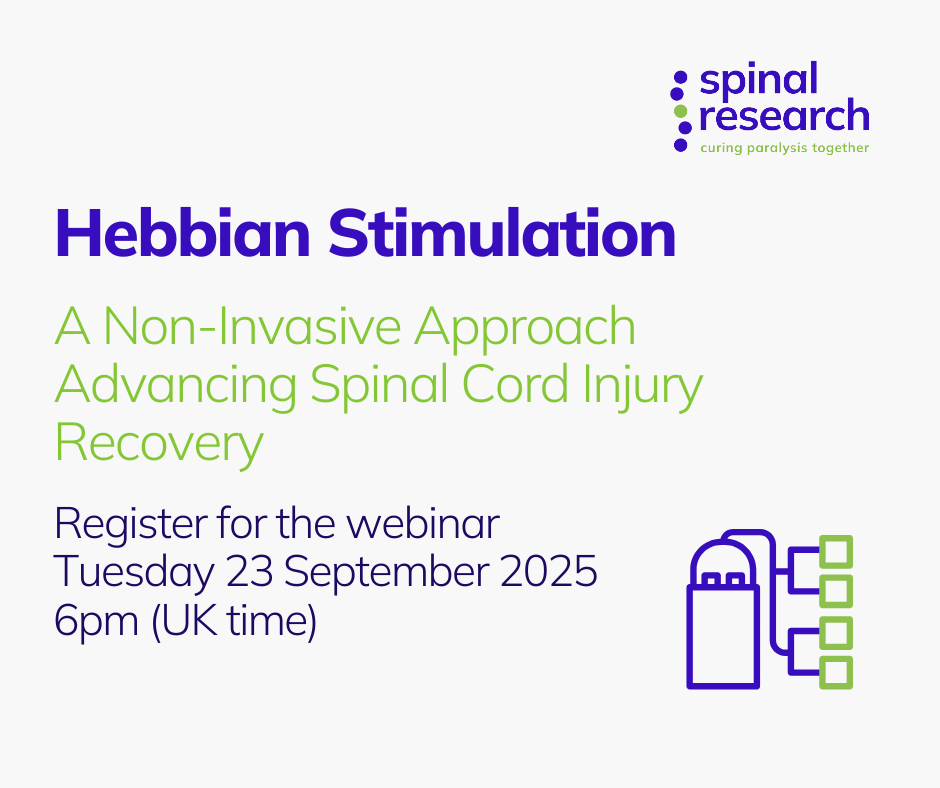 spinal research
curing paralysis together

Hebbian Stimulation

A Non-Invasive Approach Advancing Spinal Cord Injury Recovery

Register for the webinar
Tuesday 23 September 2025
6pm (UK time)